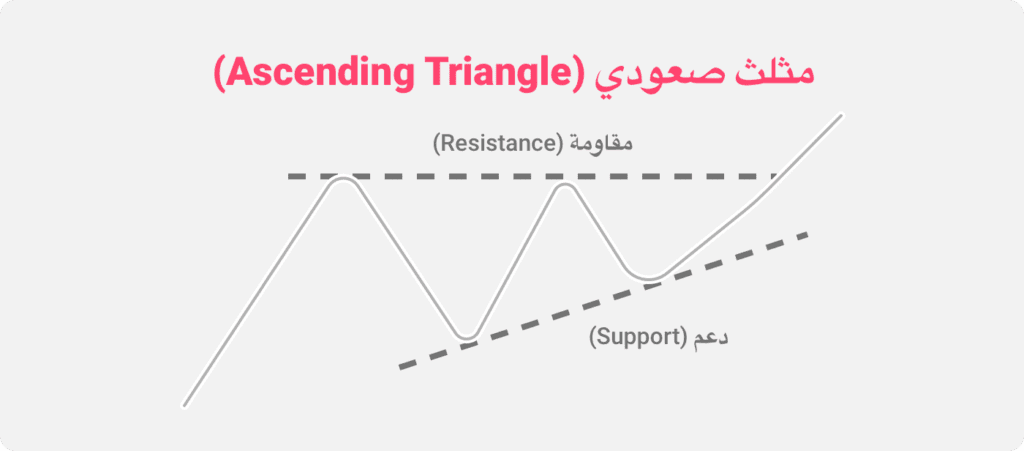 مثلث صعودي (Ascending Triangle)

مقاومة (Resistance)

دعم (Support)